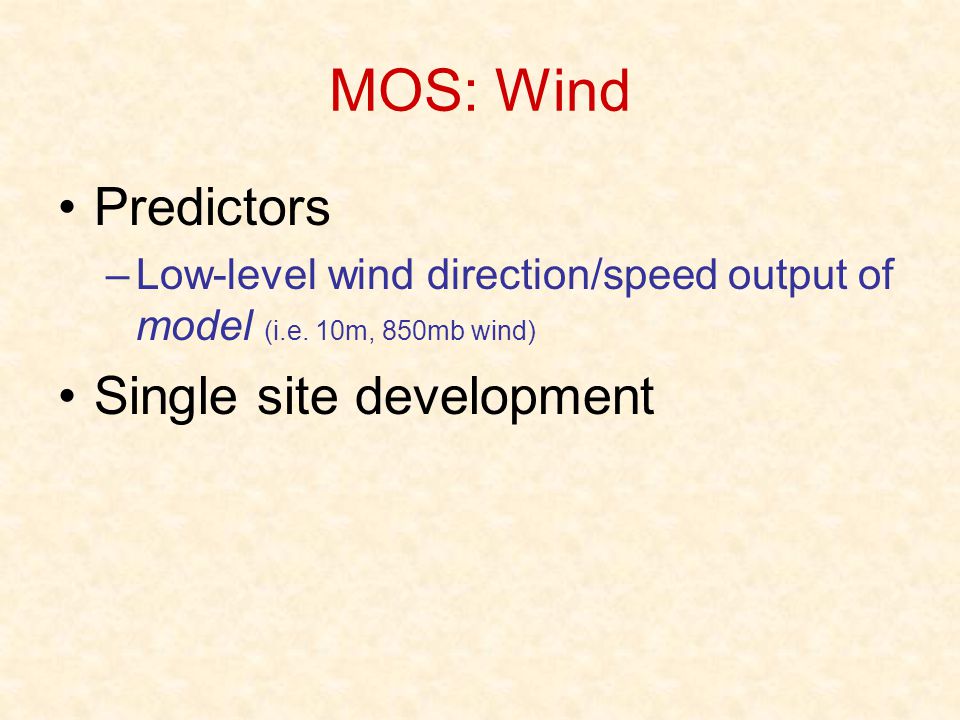 MOS: Wind

• Predictors
– Low-level wind direction/speed output of model (i.e. 10m, 850mb wind)

• Single site development